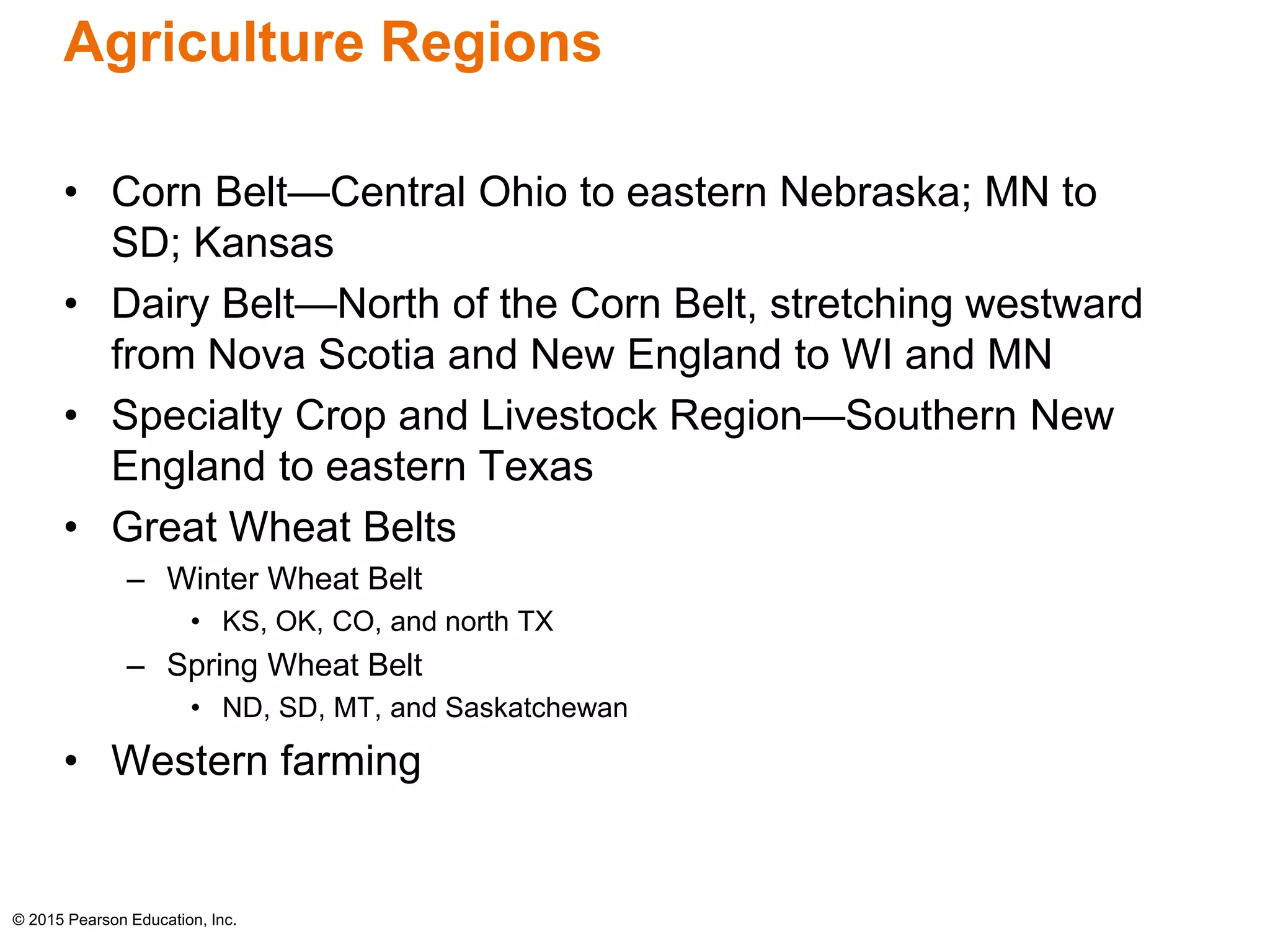 Agriculture Regions

• Corn Belt—Central Ohio to eastern Nebraska; MN to SD; Kansas
• Dairy Belt—North of the Corn Belt, stretching westward from Nova Scotia and New England to WI and MN
• Specialty Crop and Livestock Region—Southern New England to eastern Texas
• Great Wheat Belts
  – Winter Wheat Belt
    • KS, OK, CO, and north TX
  – Spring Wheat Belt
    • ND, SD, MT, and Saskatchewan
• Western farming

© 2015 Pearson Education, Inc.